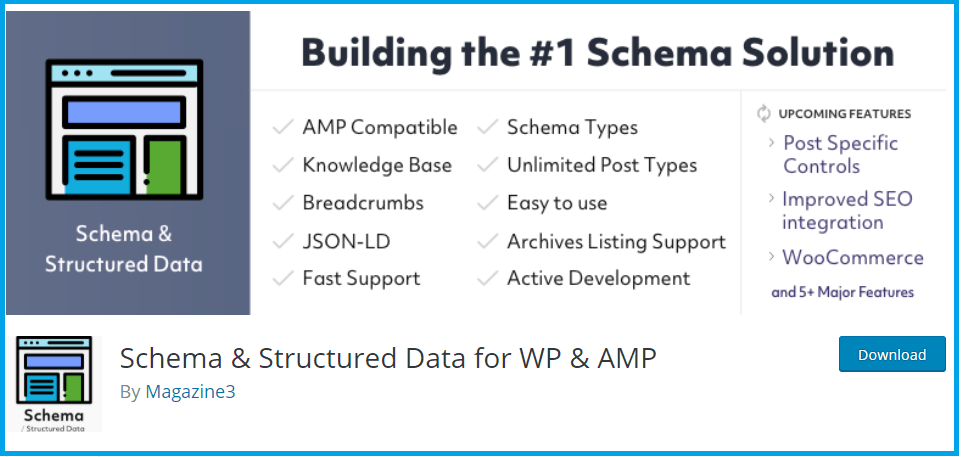 Schema & Structured Data

Building the #1 Schema Solution

AMP Compatible
Knowledge Base
Breadcrumbs
JSON-LD
Fast Support

Schema Types
Unlimited Post Types
Easy to use
Archives Listing Support
Active Development

UPCOMING FEATURES
Post Specific Controls
Improved SEO integration
WooCommerce
and 5+ Major Features

Schema
/ Structured Data

Schema & Structured Data for WP & AMP
By Magazine3

Download